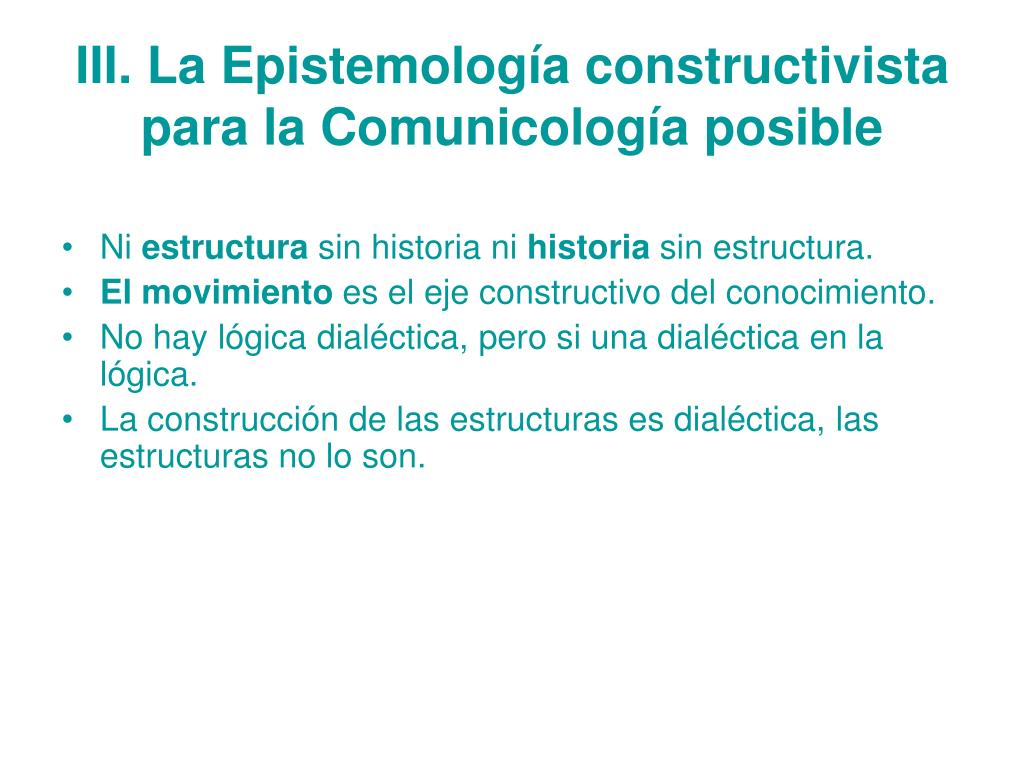 III. La Epistemología constructivista para la Comunicología posible

• Ni estructura sin historia ni historia sin estructura.
• El movimiento es el eje constructivo del conocimiento.
• No hay lógica dialéctica, pero si una dialéctica en la lógica.
• La construcción de las estructuras es dialéctica, las estructuras no lo son.